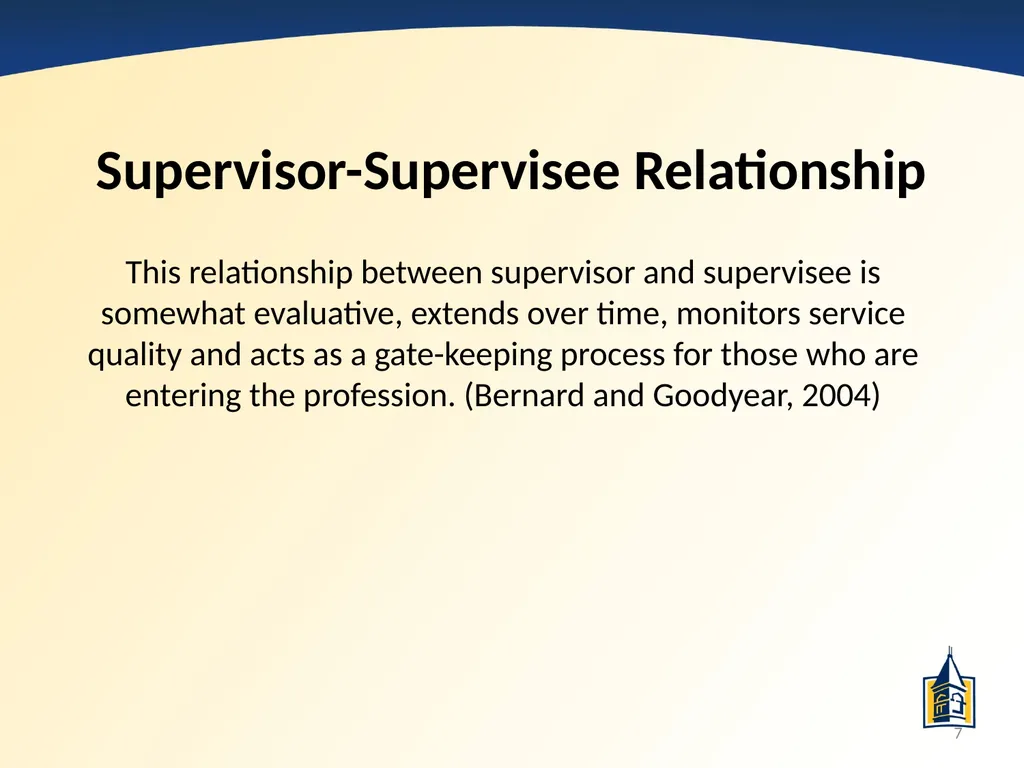 Supervisor-Supervisee Relationship

This relationship between supervisor and supervisee is somewhat evaluative, extends over time, monitors service quality and acts as a gate-keeping process for those who are entering the profession. (Bernard and Goodyear, 2004)

7